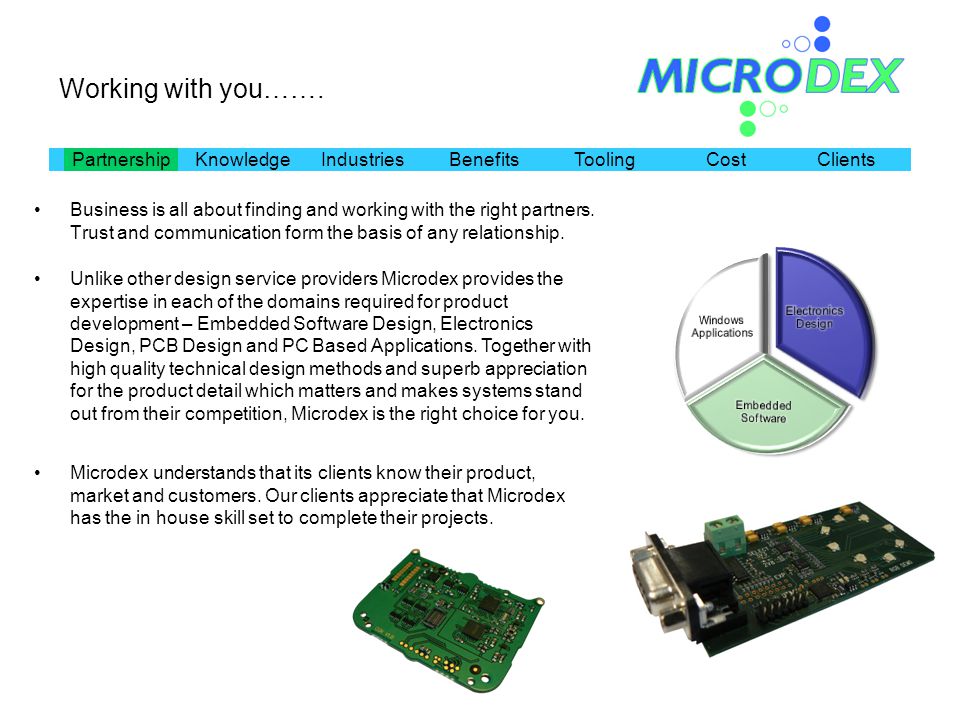 Working with you…….

MICRODEX

Partnership Knowledge Industries Benefits Tooling Cost Clients

• Business is all about finding and working with the right partners. Trust and communication form the basis of any relationship.

• Unlike other design service providers Microdex provides the expertise in each of the domains required for product development – Embedded Software Design, Electronics Design, PCB Design and PC Based Applications. Together with high quality technical design methods and superb appreciation for the product detail which matters and makes systems stand out from their competition, Microdex is the right choice for you.

• Microdex understands that its clients know their product, market and customers. Our clients appreciate that Microdex has the in house skill set to complete their projects.

Windows Applications

Electronics Design

Embedded Software